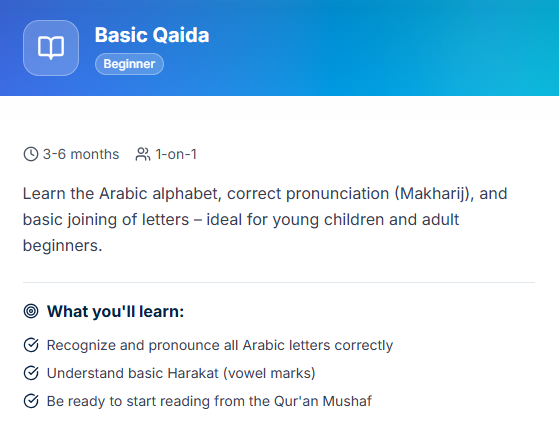 Basic Qaida

Beginner

3-6 months 1-on-1

Learn the Arabic alphabet, correct pronunciation (Makharij), and basic joining of letters – ideal for young children and adult beginners.

What you'll learn:

Recognize and pronounce all Arabic letters correctly

Understand basic Harakat (vowel marks)

Be ready to start reading from the Qur'an Mushaf